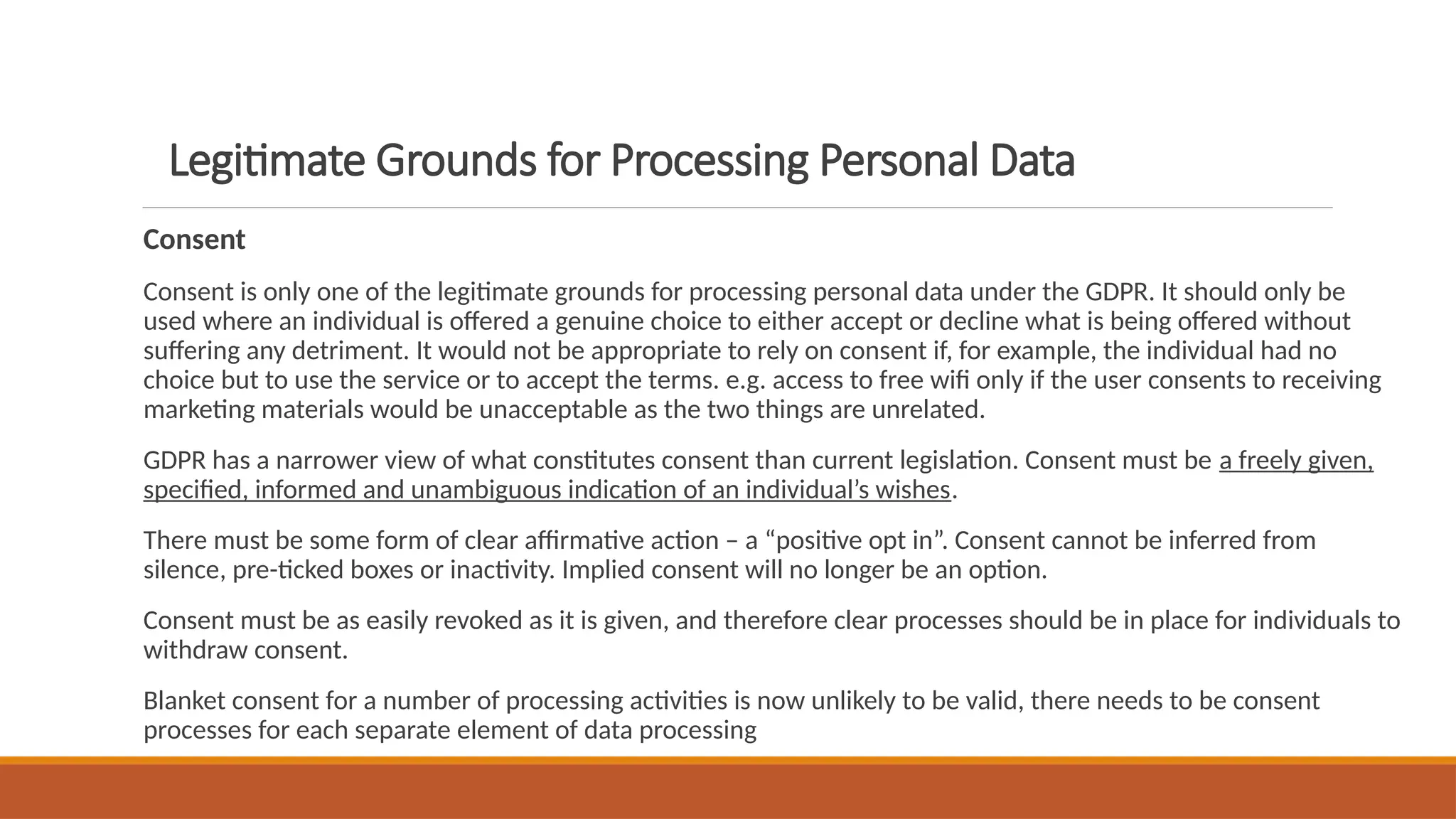 Legitimate Grounds for Processing Personal Data

Consent

Consent is only one of the legitimate grounds for processing personal data under the GDPR. It should only be used where an individual is offered a genuine choice to either accept or decline what is being offered without suffering any detriment. It would not be appropriate to rely on consent if, for example, the individual had no choice but to use the service or to accept the terms. e.g. access to free wifi only if the user consents to receiving marketing materials would be unacceptable as the two things are unrelated.

GDPR has a narrower view of what constitutes consent than current legislation. Consent must be a freely given, specified, informed and unambiguous indication of an individual's wishes.

There must be some form of clear affirmative action – a "positive opt in". Consent cannot be inferred from silence, pre-ticked boxes or inactivity. Implied consent will no longer be an option.

Consent must be as easily revoked as it is given, and therefore clear processes should be in place for individuals to withdraw consent.

Blanket consent for a number of processing activities is now unlikely to be valid, there needs to be consent processes for each separate element of data processing